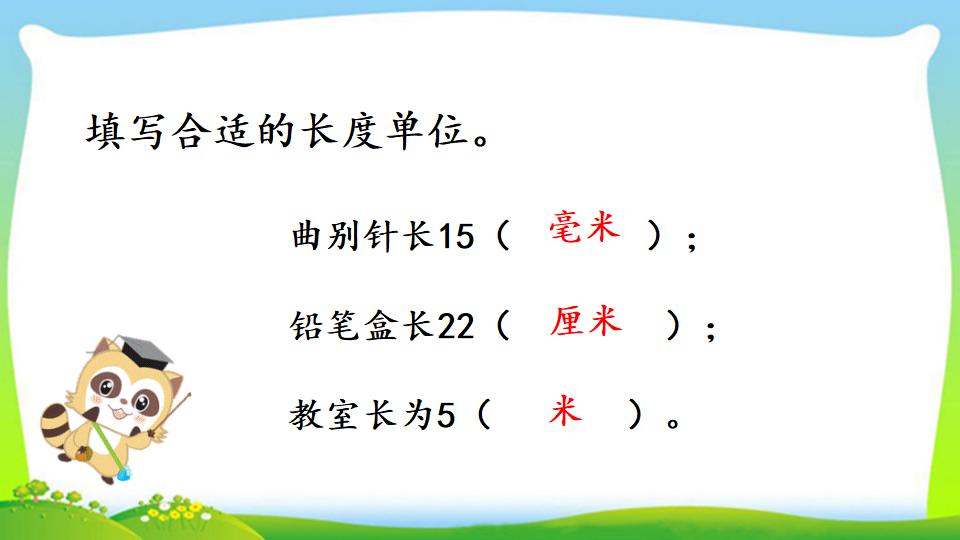 填写合适的长度单位。

曲别针长15（ 毫米 ）；

铅笔盒长22（ 厘米 ）；

教室长为5（ 米 ）。